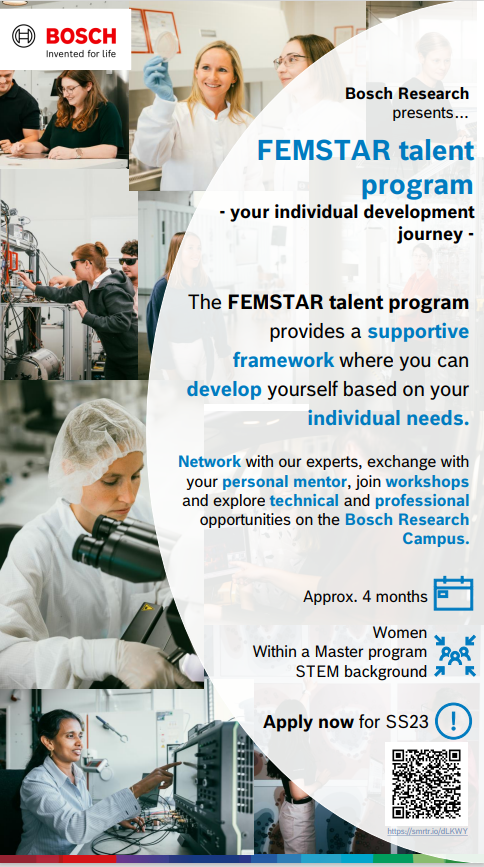 BOSCH
Invented for life

Bosch Research presents...

FEMSTAR talent program
- your individual development journey -

The FEMSTAR talent program provides a supportive framework where you can develop yourself based on your individual needs.

Network with our experts, exchange with your personal mentor, join workshops and explore technical and professional opportunities on the Bosch Research Campus.

Approx. 4 months

Women
Within a Master program
STEM background

Apply now for SS23

https://smrtr.io/dLKWY